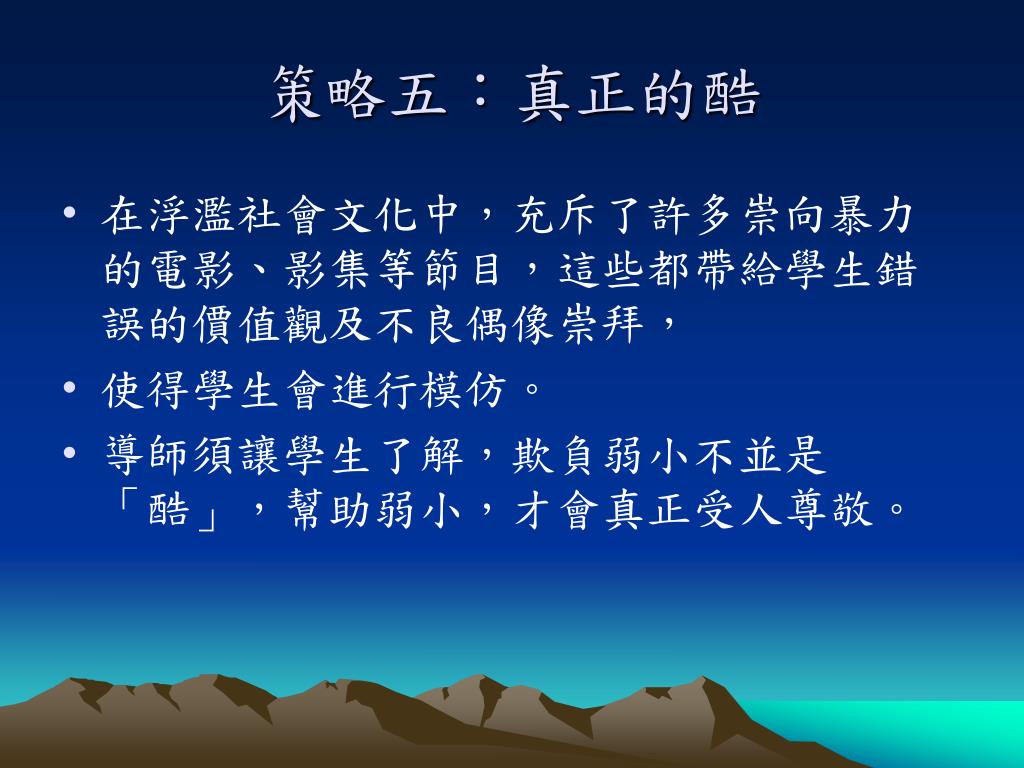 策略五：真正的酷

• 在浮濫社會文化中，充斥了許多崇向暴力的電影、影集等節目，這些都帶給學生錯誤的價值觀及不良偶像崇拜，
• 使得學生會進行模仿。
• 導師須讓學生了解，欺負弱小不並是「酷」，幫助弱小，才會真正受人尊敬。